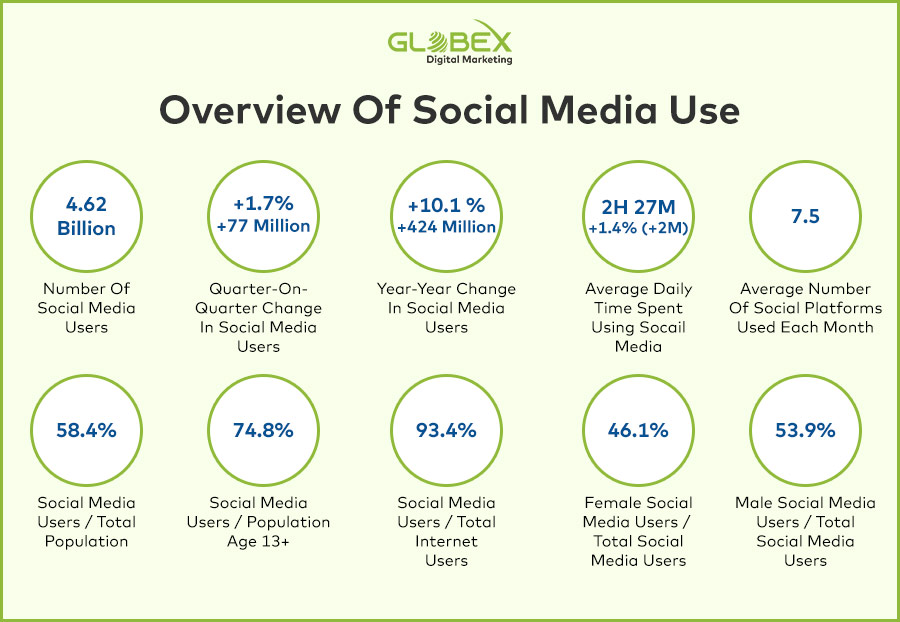 GLOBEX
Digital Marketing

Overview Of Social Media Use

4.62 Billion

Number Of Social Media Users

+1.7% +77 Million

Quarter-On-Quarter Change In Social Media Users

+10.1 % +424 Million

Year-Year Change In Social Media Users

2H 27M +1.4% (+2M)

Average Daily Time Spent Using Socail Media

7.5

Average Number Of Social Platforms Used Each Month

58.4%

Social Media Users / Total Population

74.8%

Social Media Users / Population Age 13+

93.4%

Social Media Users / Total Internet Users

46.1%

Female Social Media Users / Total Social Media Users

53.9%

Male Social Media Users / Total Social Media Users